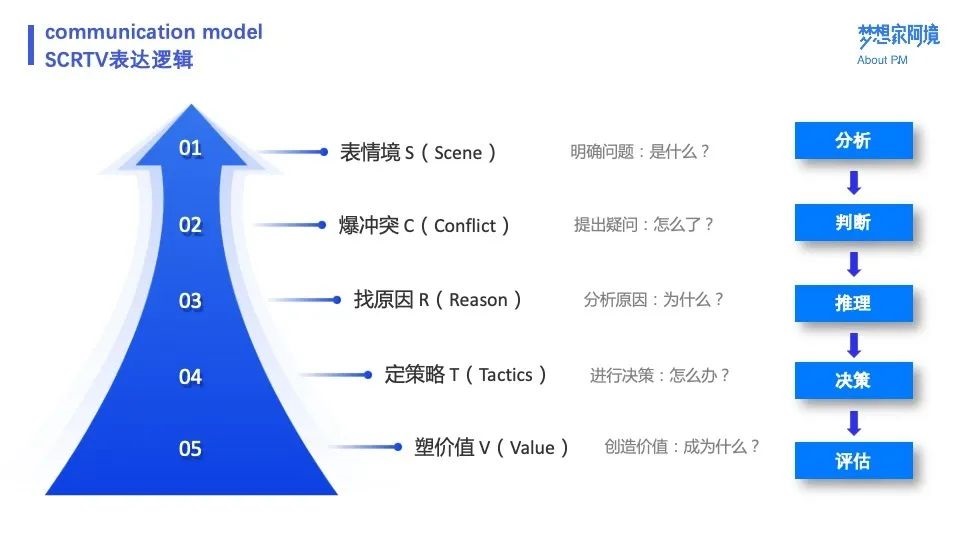 communication model
SCRTV表达逻辑

梦想家阿境
About PM

01 表情境 S（Scene） 明确问题：是什么？
02 爆冲突 C（Conflict） 提出疑问：怎么了？
03 找原因 R（Reason） 分析原因：为什么？
04 定策略 T（Tactics） 进行决策：怎么办？
05 塑价值 V（Value） 创造价值：成为什么？

分析
判断
推理
决策
评估